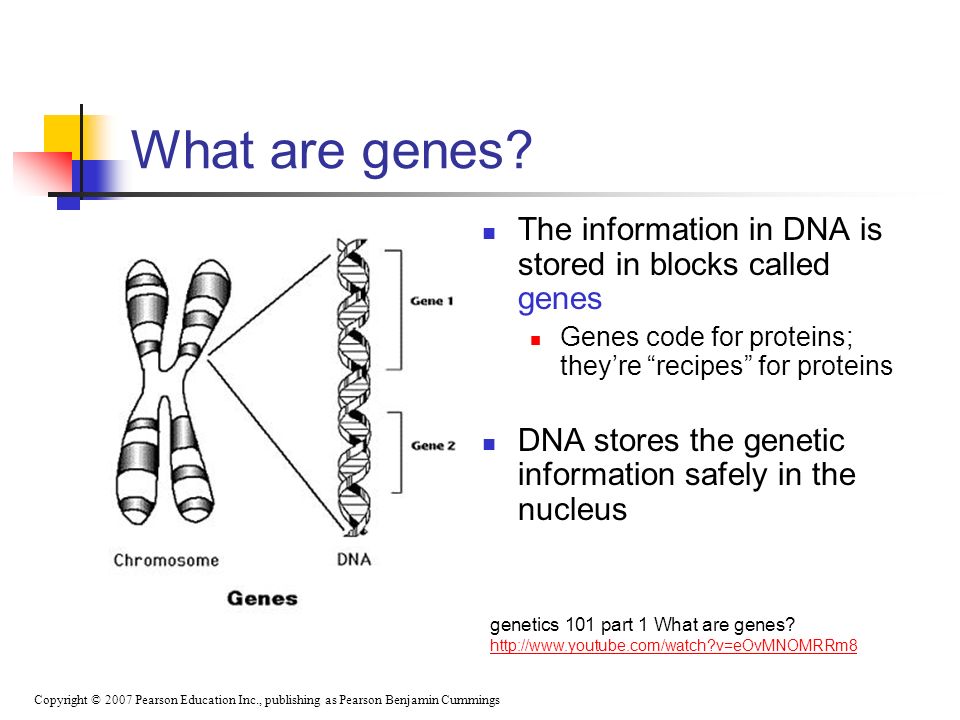 What are genes?

Gene 1

Gene 2

Chromosome

DNA

Genes

- The information in DNA is stored in blocks called genes
  - Genes code for proteins; they're "recipes" for proteins
- DNA stores the genetic information safely in the nucleus

genetics 101 part 1 What are genes?
http://www.youtube.com/watch?v=eOvMNOMRRm8

Copyright © 2007 Pearson Education Inc., publishing as Pearson Benjamin Cummings